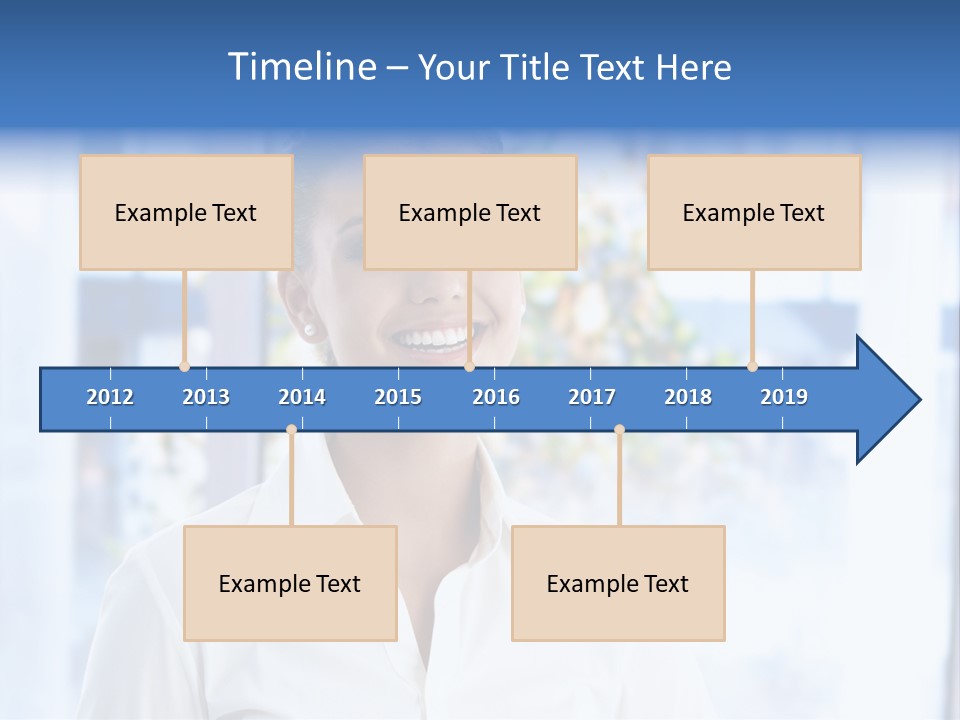 Timeline – Your Title Text Here

Example Text

Example Text

Example Text

2012 2013 2014 2015 2016 2017 2018 2019

Example Text

Example Text